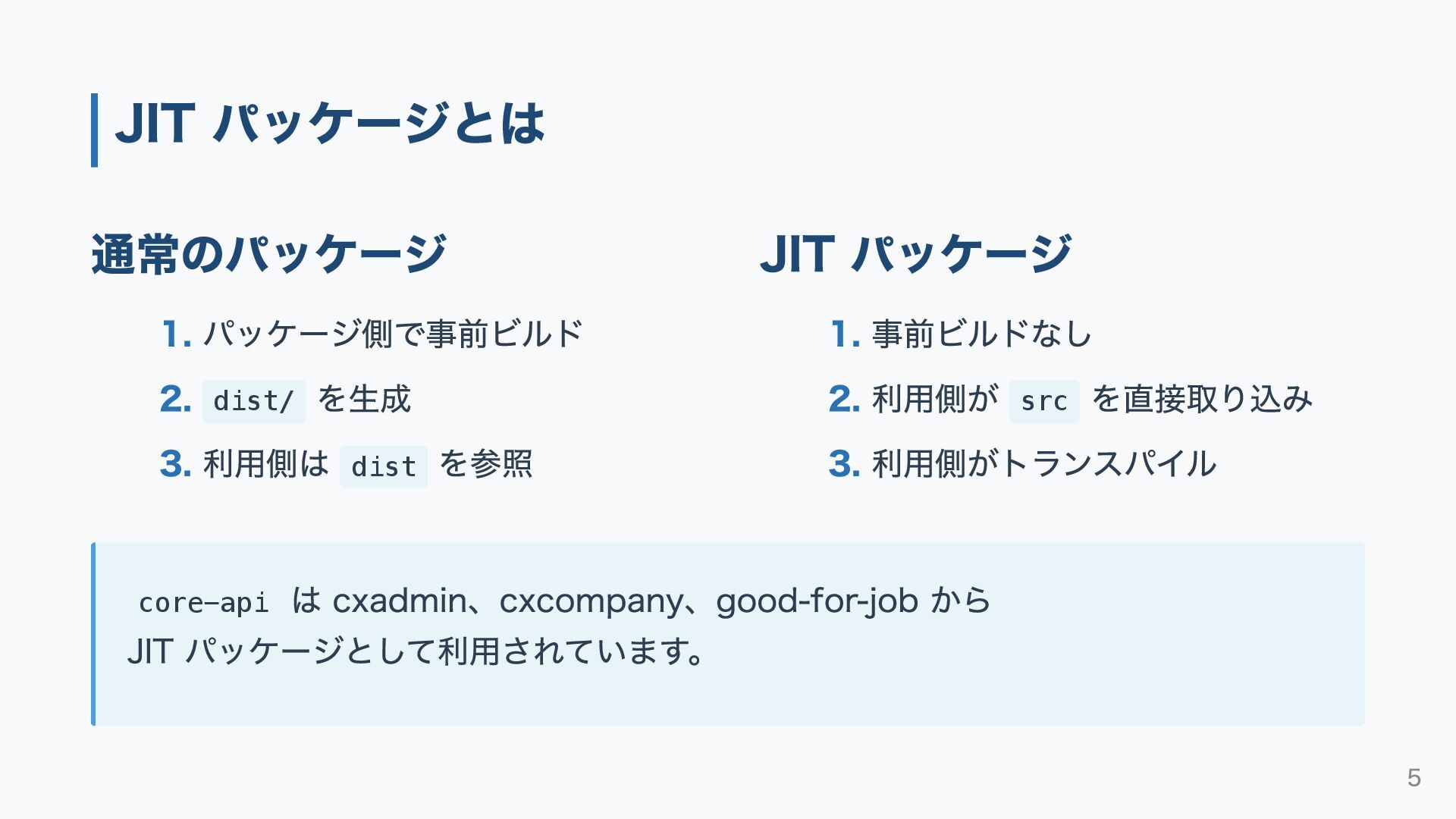 JIT パッケージとは

通常のパッケージ

1. パッケージ側で事前ビルド
2. dist/ を生成
3. 利用側は dist を参照

JIT パッケージ

1. 事前ビルドなし
2. 利用側が src を直接取り込み
3. 利用側がトランスパイル

core-api は cxadmin、cxcompany、good-for-job から JIT パッケージとして利用されています。

5